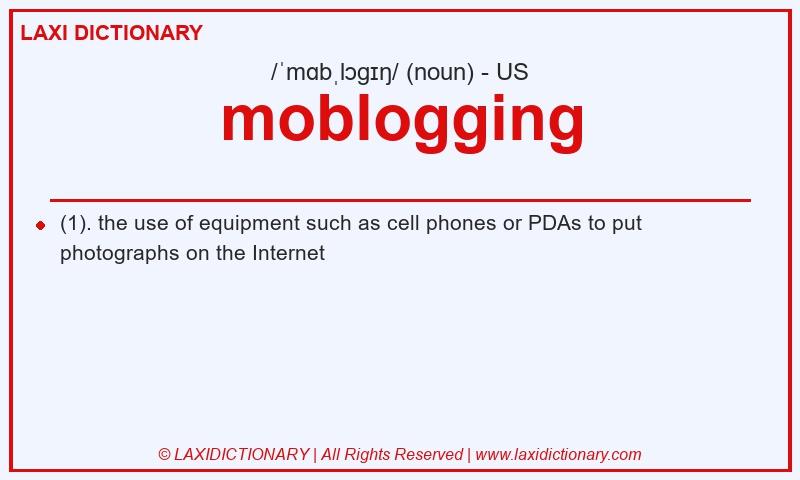 LAXI DICTIONARY

/ˈmɑbˌlɔgɪŋ/ (noun) - US

moblogging

(1). the use of equipment such as cell phones or PDAs to put photographs on the Internet

© LAXIDICTIONARY | All Rights Reserved | www.laxidictionary.com